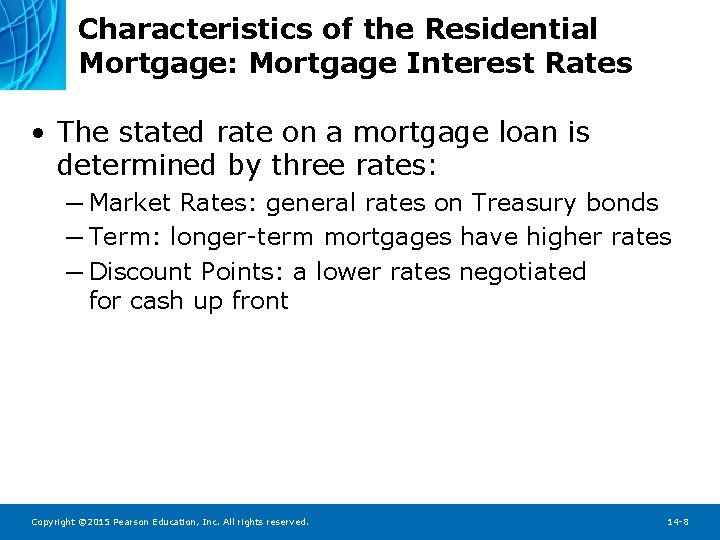 Characteristics of the Residential Mortgage: Mortgage Interest Rates

• The stated rate on a mortgage loan is determined by three rates:

– Market Rates: general rates on Treasury bonds

– Term: longer-term mortgages have higher rates

– Discount Points: a lower rates negotiated for cash up front

Copyright ©2015 Pearson Education, Inc. All rights reserved.

14-8